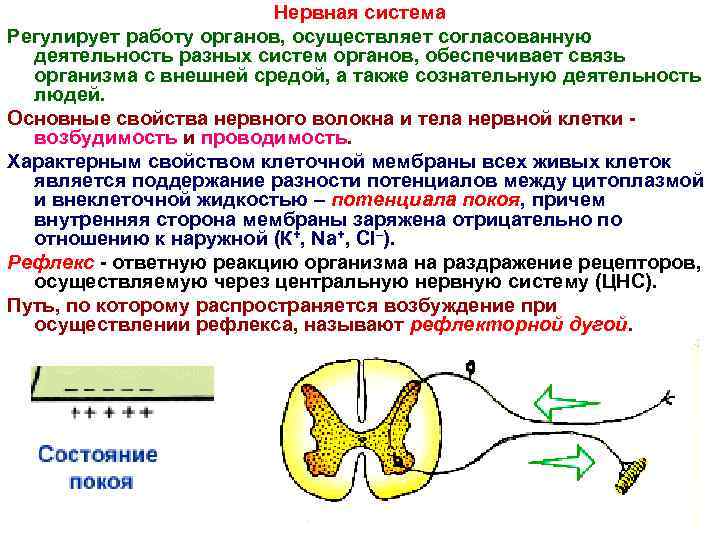 Нервная система

Регулирует работу органов, осуществляет согласованную деятельность разных систем органов, обеспечивает связь организма с внешней средой, а также сознательную деятельность людей.

Основные свойства нервного волокна и тела нервной клетки - возбудимость и проводимость.

Характерным свойством клеточной мембраны всех живых клеток является поддержание разности потенциалов между цитоплазмой и внеклеточной жидкостью – потенциала покоя, причем внутренняя сторона мембраны заряжена отрицательно по отношению к наружной ($K^+$, $Na^+$, $Cl^-$).

Рефлекс - ответную реакцию организма на раздражение рецепторов, осуществляемую через центральную нервную систему (ЦНС).

Путь, по которому распространяется возбуждение при осуществлении рефлекса, называют рефлекторной дугой.

– – – – –
+ + + + +

Состояние покоя